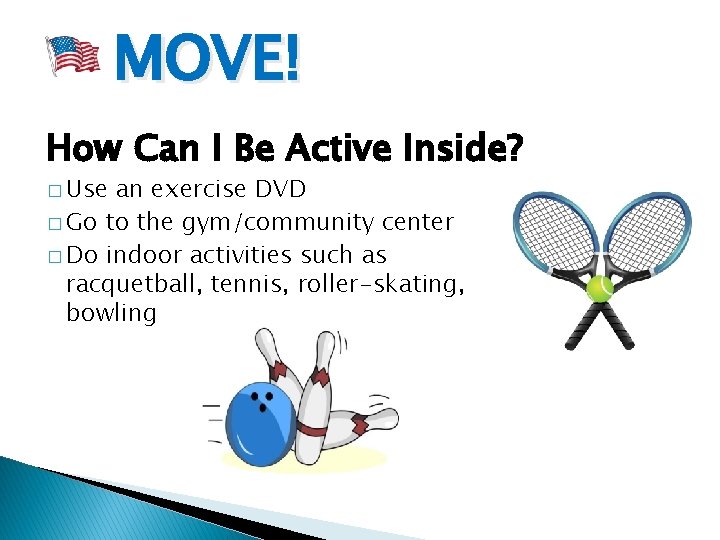 MOVE!

How Can I Be Active Inside?

□ Use an exercise DVD
□ Go to the gym/community center
□ Do indoor activities such as racquetball, tennis, roller-skating, bowling